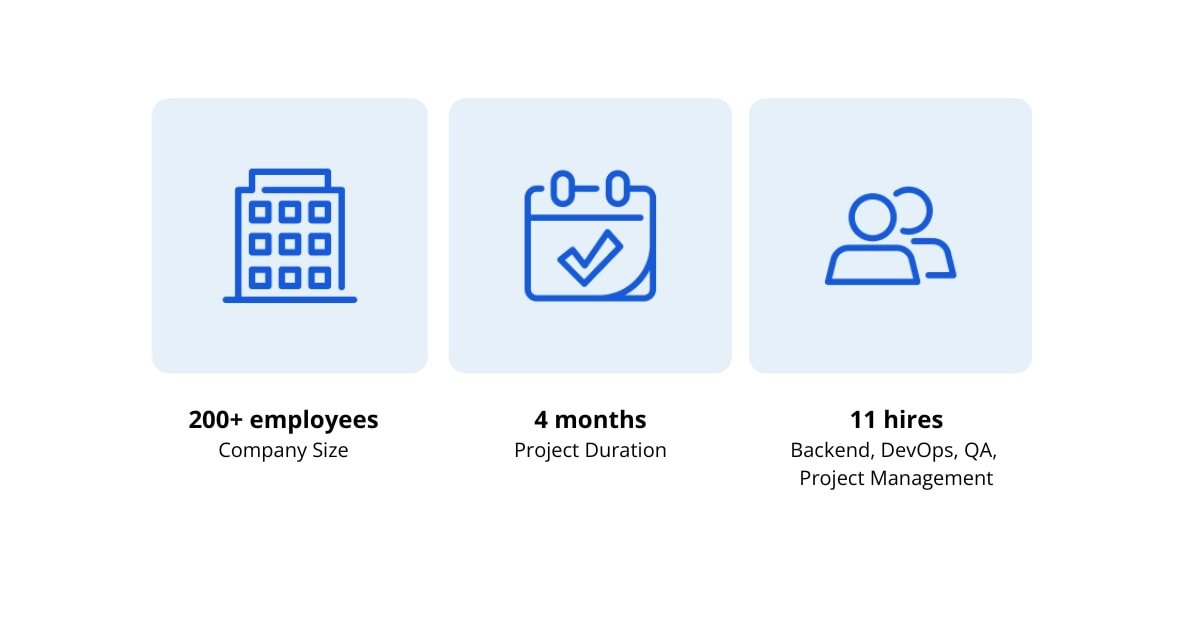 200+ employees
Company Size

4 months
Project Duration

11 hires
Backend, DevOps, QA, Project Management